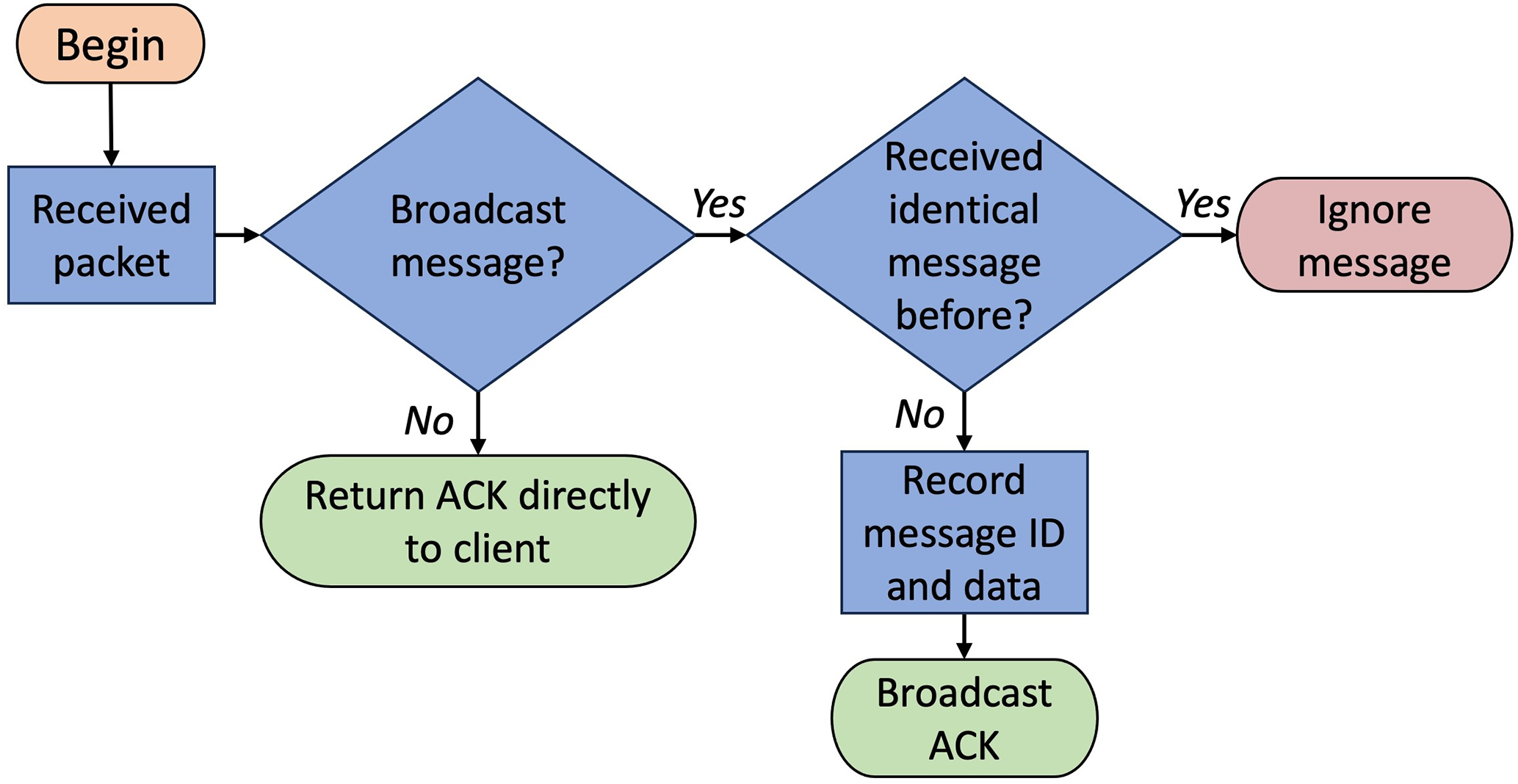 Begin

Received packet

Broadcast message?

Yes

Received identical message before?

Yes

Ignore message

No

Return ACK directly to client

No

Record message ID and data

Broadcast ACK